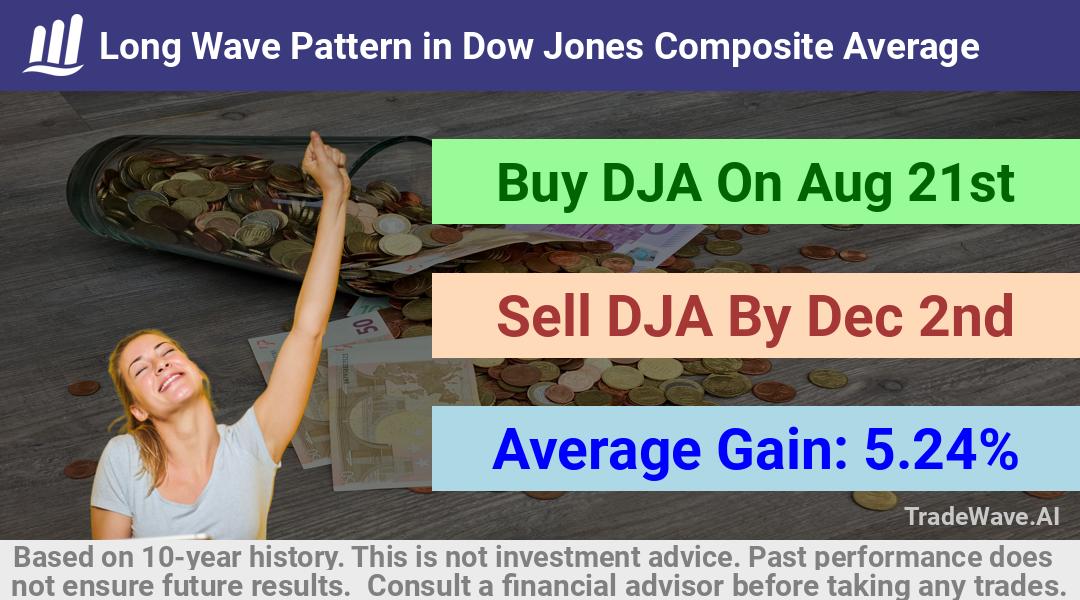 Long Wave Pattern in Dow Jones Composite Average

Buy DJA On Aug 21st

Sell DJA By Dec 2nd

Average Gain: 5.24%

TradeWave.AI

Based on 10-year history. This is not investment advice. Past performance does not ensure future results. Consult a financial advisor before taking any trades.